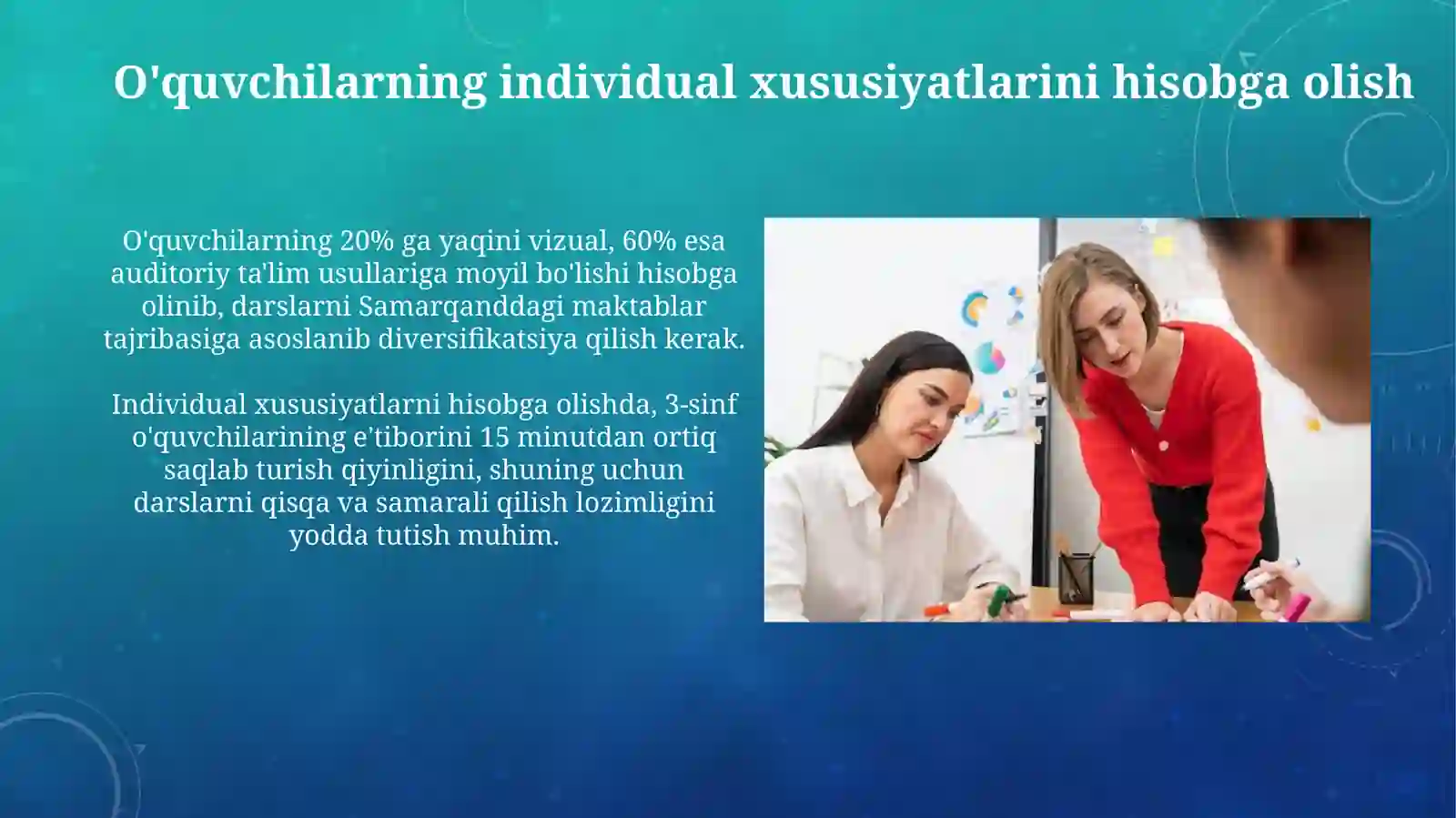 O'quvchilarning individual xususiyatlarini hisobga olish

O'quvchilarning 20% ga yaqini vizual, 60% esa auditoriy ta'lim usullariga moyil bo'lishi hisobga olinib, darslarni Samarqanddagi maktablar tajribasiga asoslanib diversifikatsiya qilish kerak.

Individual xususiyatlarni hisobga olishda, 3-sinf o'quvchilarining e’tiborini 15 minutdan ortiq saqlab turish qiyinligini, shuning uchun darslarni qisqa va samarali qilish lozimligini yodda tutish muhim.